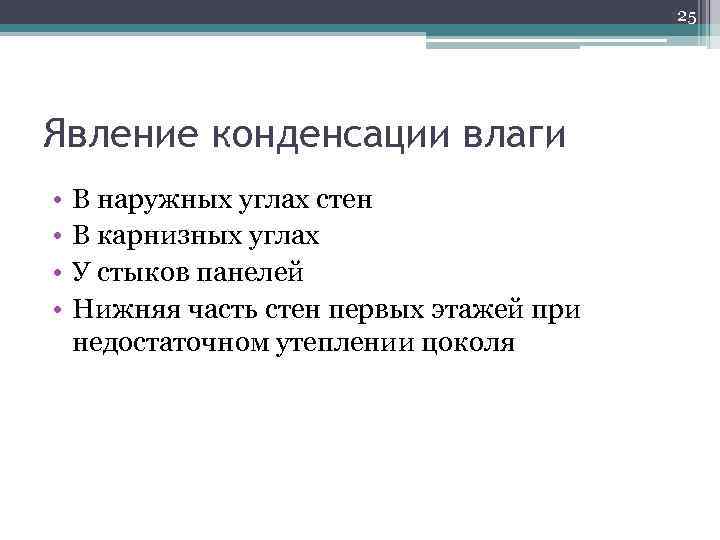 25

Явление конденсации влаги

• В наружных углах стен
• В карнизных углах
• У стыков панелей
• Нижняя часть стен первых этажей при недостаточном утеплении цоколя